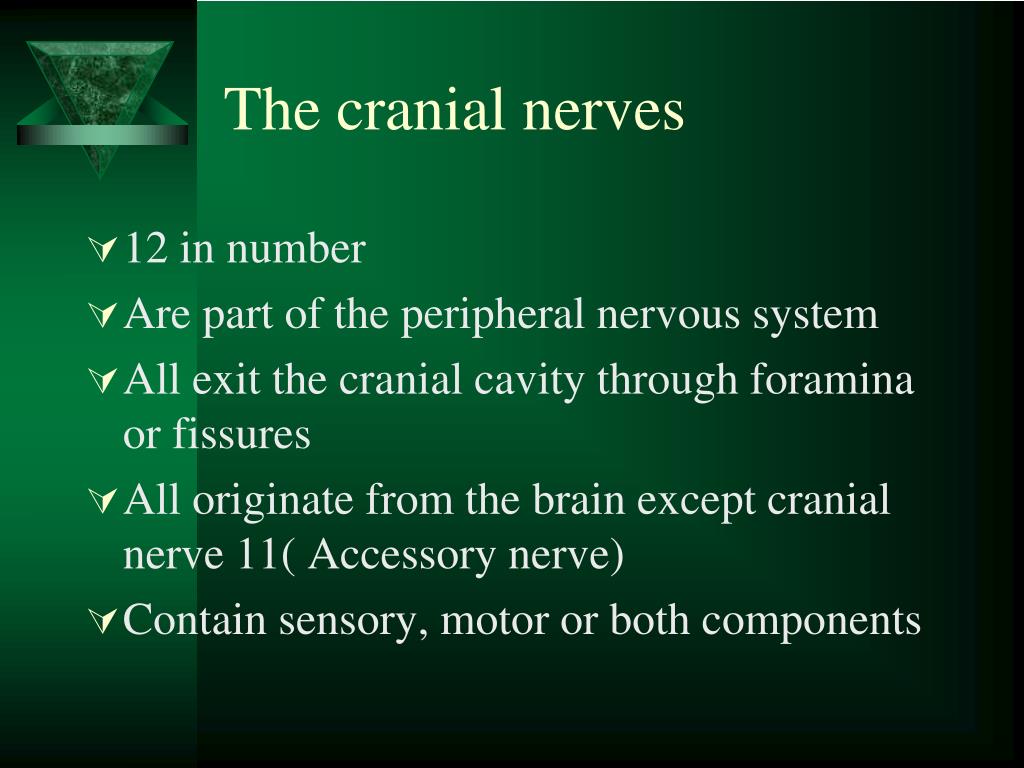 The cranial nerves

12 in number
Are part of the peripheral nervous system
All exit the cranial cavity through foramina or fissures
All originate from the brain except cranial nerve 11( Accessory nerve)
Contain sensory, motor or both components